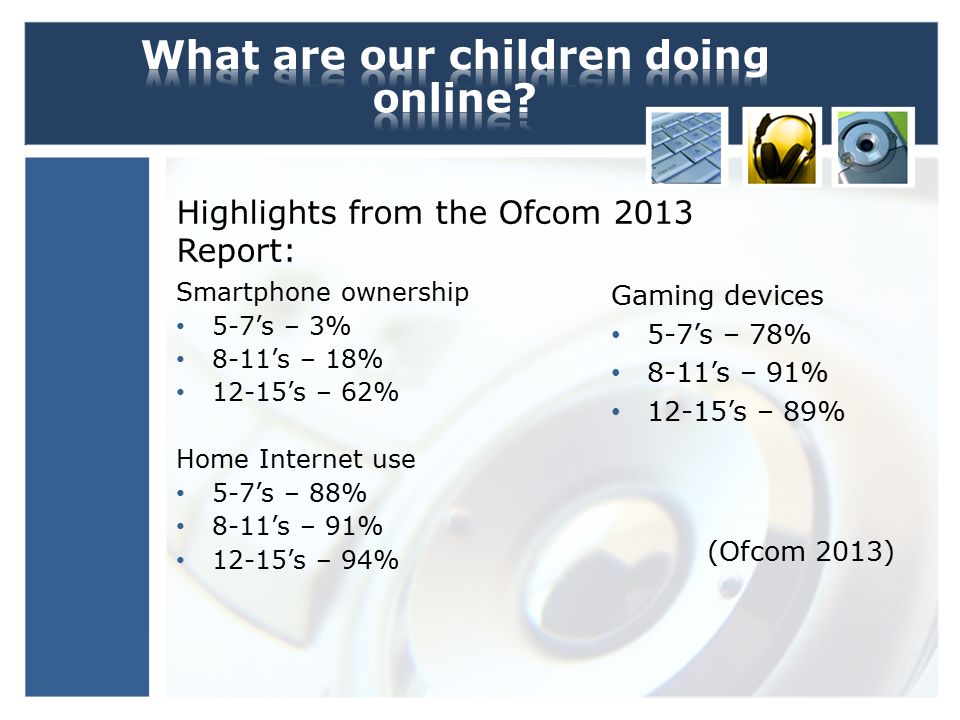 What are our children doing online?

Highlights from the Ofcom 2013 Report:

Smartphone ownership
• 5-7’s – 3%
• 8-11’s – 18%
• 12-15’s – 62%

Home Internet use
• 5-7’s – 88%
• 8-11’s – 91%
• 12-15’s – 94%

Gaming devices
• 5-7’s – 78%
• 8-11’s – 91%
• 12-15’s – 89%

(Ofcom 2013)